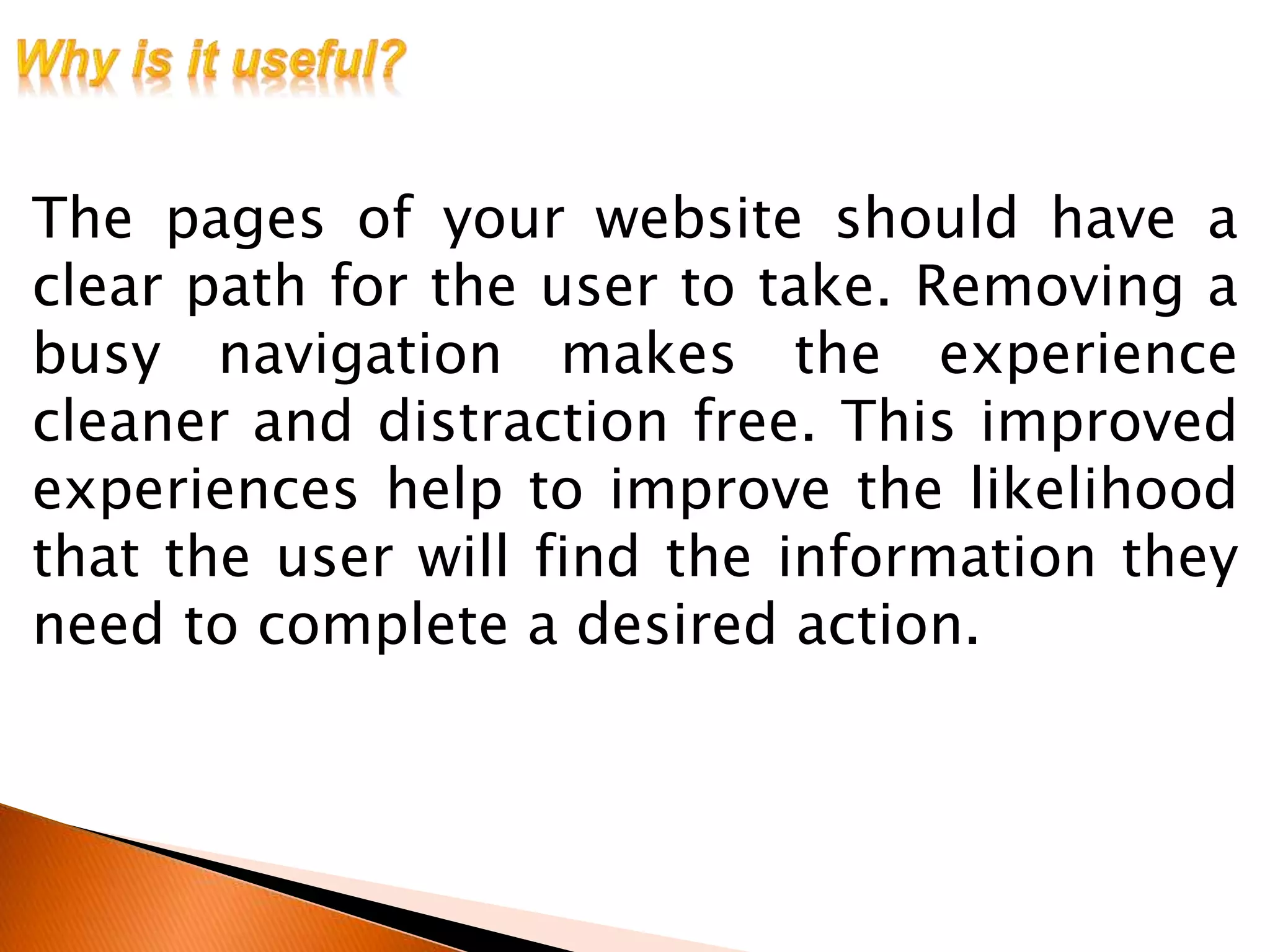 Why is it useful?

The pages of your website should have a clear path for the user to take. Removing a busy navigation makes the experience cleaner and distraction free. This improved experiences help to improve the likelihood that the user will find the information they need to complete a desired action.